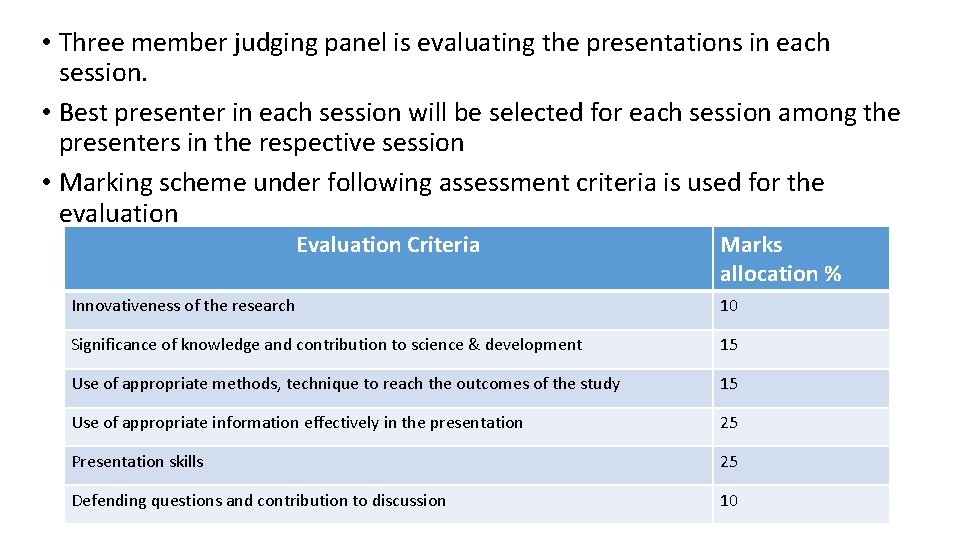 • Three member judging panel is evaluating the presentations in each session.
• Best presenter in each session will be selected for each session among the presenters in the respective session
• Marking scheme under following assessment criteria is used for the evaluation

| Evaluation Criteria | Marks allocation % |
|---|---|
| Innovativeness of the research | 10 |
| Significance of knowledge and contribution to science & development | 15 |
| Use of appropriate methods, technique to reach the outcomes of the study | 15 |
| Use of appropriate information effectively in the presentation | 25 |
| Presentation skills | 25 |
| Defending questions and contribution to discussion | 10 |